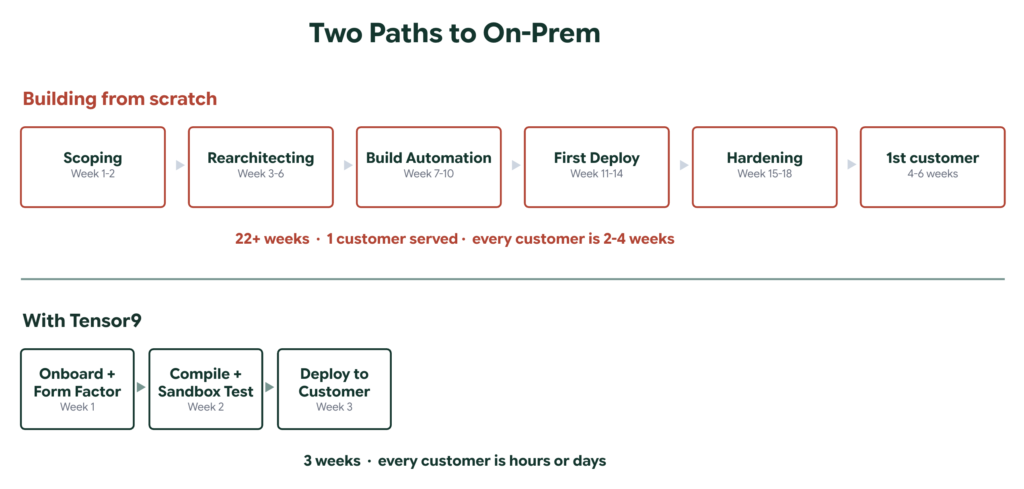 Two Paths to On-Prem

Building from scratch

Scoping
Week 1-2

Rearchitecting
Week 3-6

Build Automation
Week 7-10

First Deploy
Week 11-14

Hardening
Week 15-18

1st customer
4-6 weeks

22+ weeks · 1 customer served · every customer is 2-4 weeks

With Tensor9

Onboard + Form Factor
Week 1

Compile + Sandbox Test
Week 2

Deploy to Customer
Week 3

3 weeks · every customer is hours or days